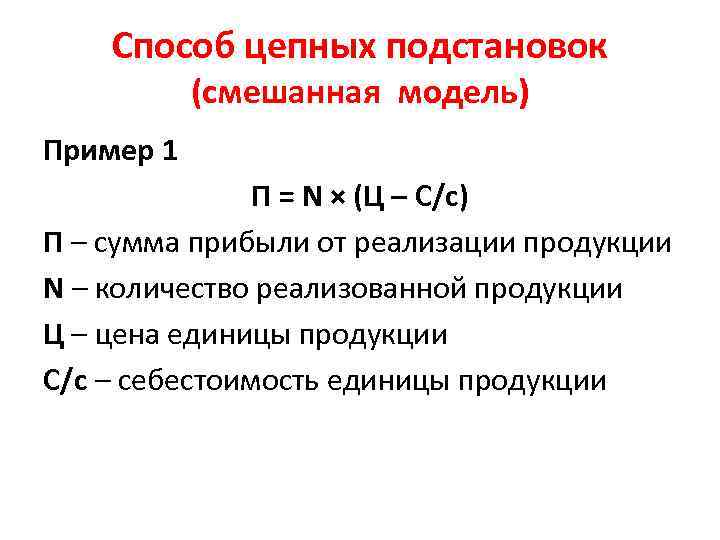 Способ цепных подстановок
(смешанная модель)

Пример 1

$П = N \times (Ц – С/с)$

П – сумма прибыли от реализации продукции

N – количество реализованной продукции

Ц – цена единицы продукции

С/с – себестоимость единицы продукции